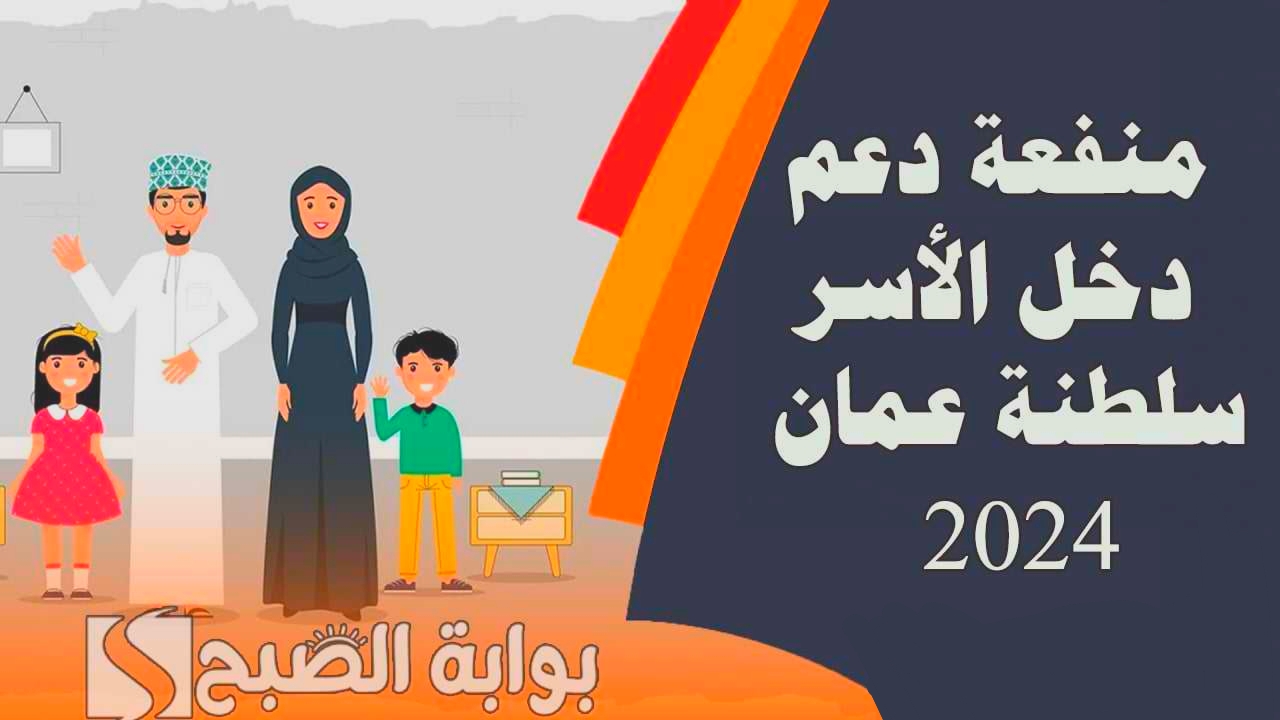 منفعة دعم دخل الأسر سلطنة عمان
2024

بوابة الصبح